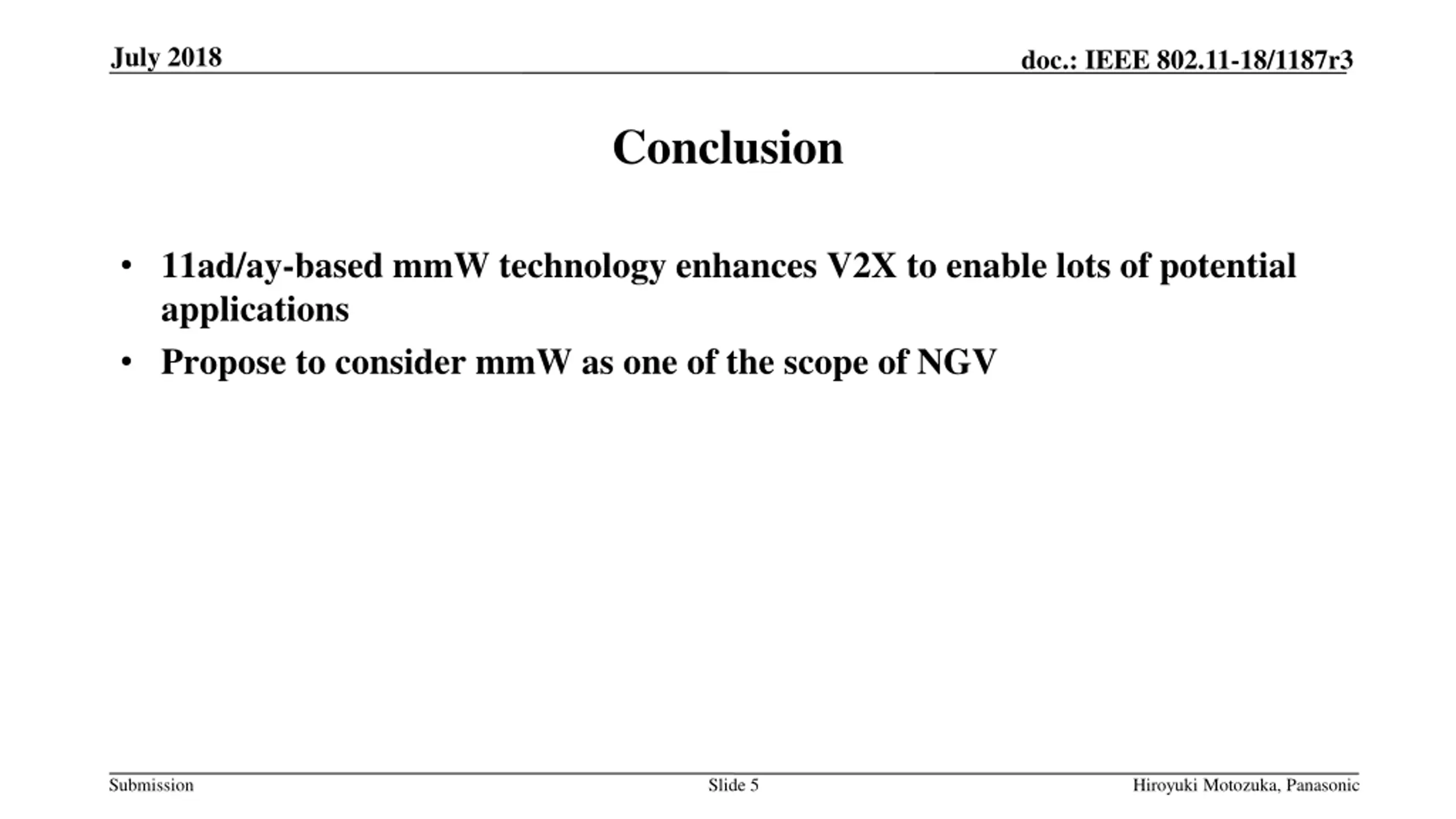 July 2018

doc.: IEEE 802.11-18/1187r3

Conclusion

• 11ad/ay-based mmW technology enhances V2X to enable lots of potential applications
• Propose to consider mmW as one of the scope of NGV

Submission

Slide 5

Hiroyuki Motozuka, Panasonic